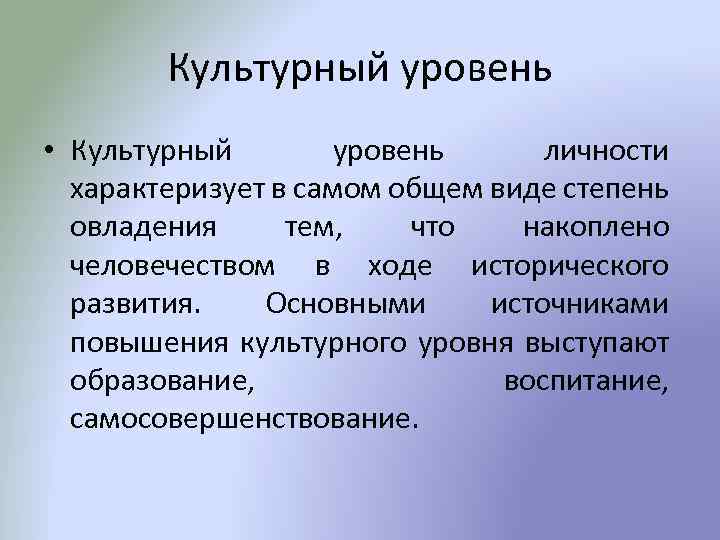 Культурный уровень

• Культурный уровень личности характеризует в самом общем виде степень овладения тем, что накоплено человечеством в ходе исторического развития. Основными источниками повышения культурного уровня выступают образование, воспитание, самосовершенствование.